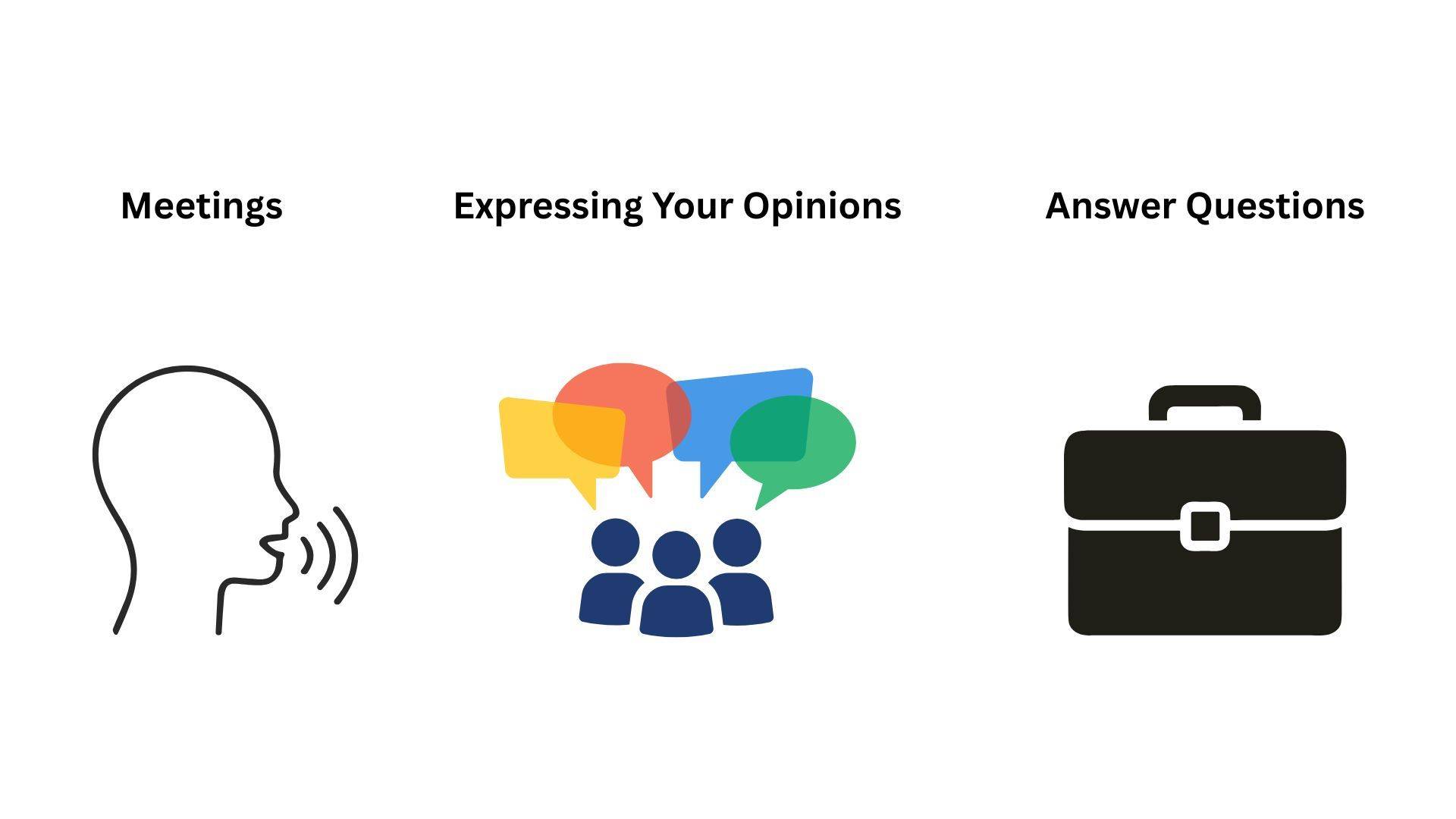 Meetings

Expressing Your Opinions

Answer Questions